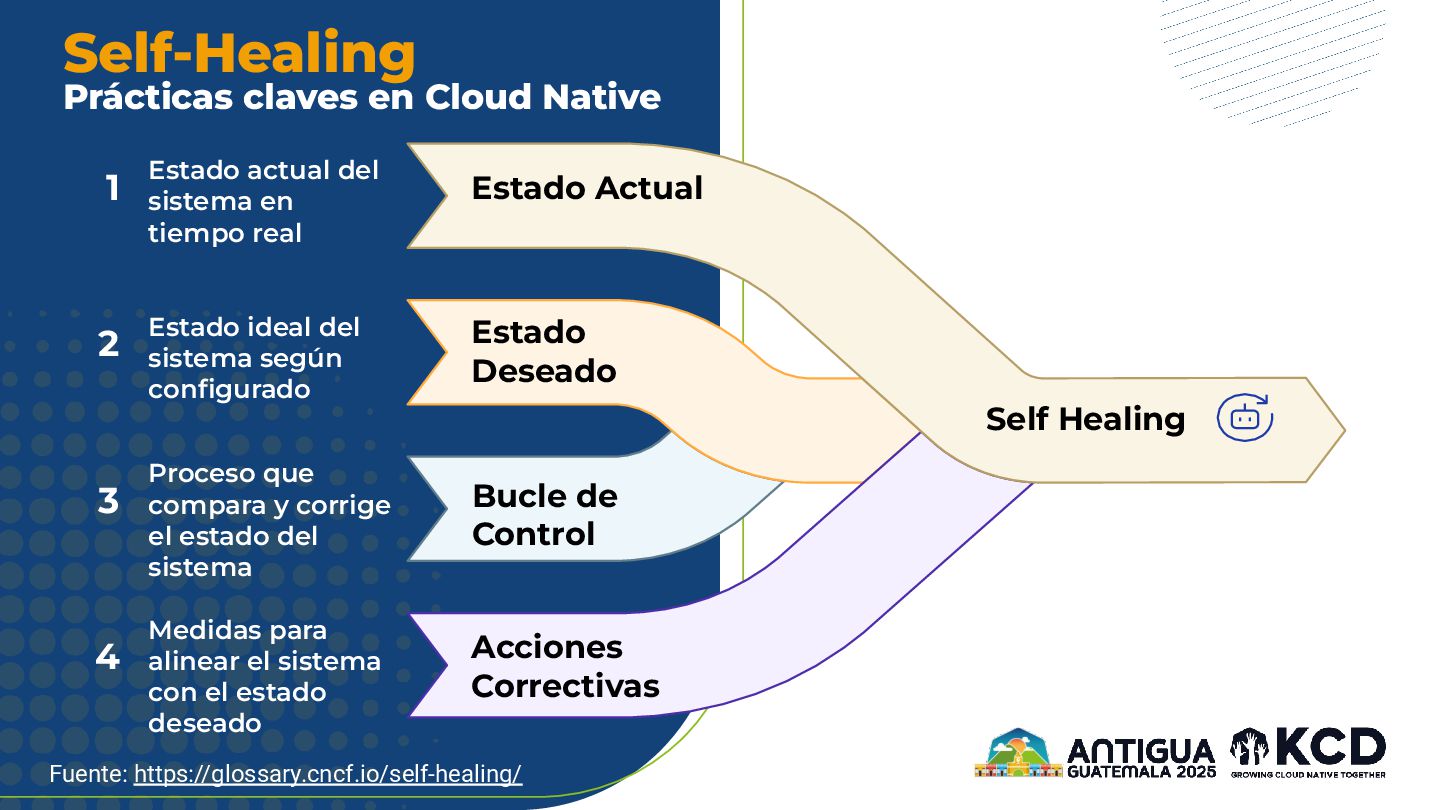 Self-Healing
Prácticas claves en Cloud Native

1 Estado actual del sistema en tiempo real

Estado Actual

2 Estado ideal del sistema según configurado

Estado Deseado

3 Proceso que compara y corrige el estado del sistema

Bucle de Control

4 Medidas para alinear el sistema con el estado deseado

Acciones Correctivas

Self Healing

Fuente: https://glossary.cncf.io/self-healing/

ANTIGUA GUATEMALA 2025 KCD GROWING CLOUD NATIVE TOGETHER